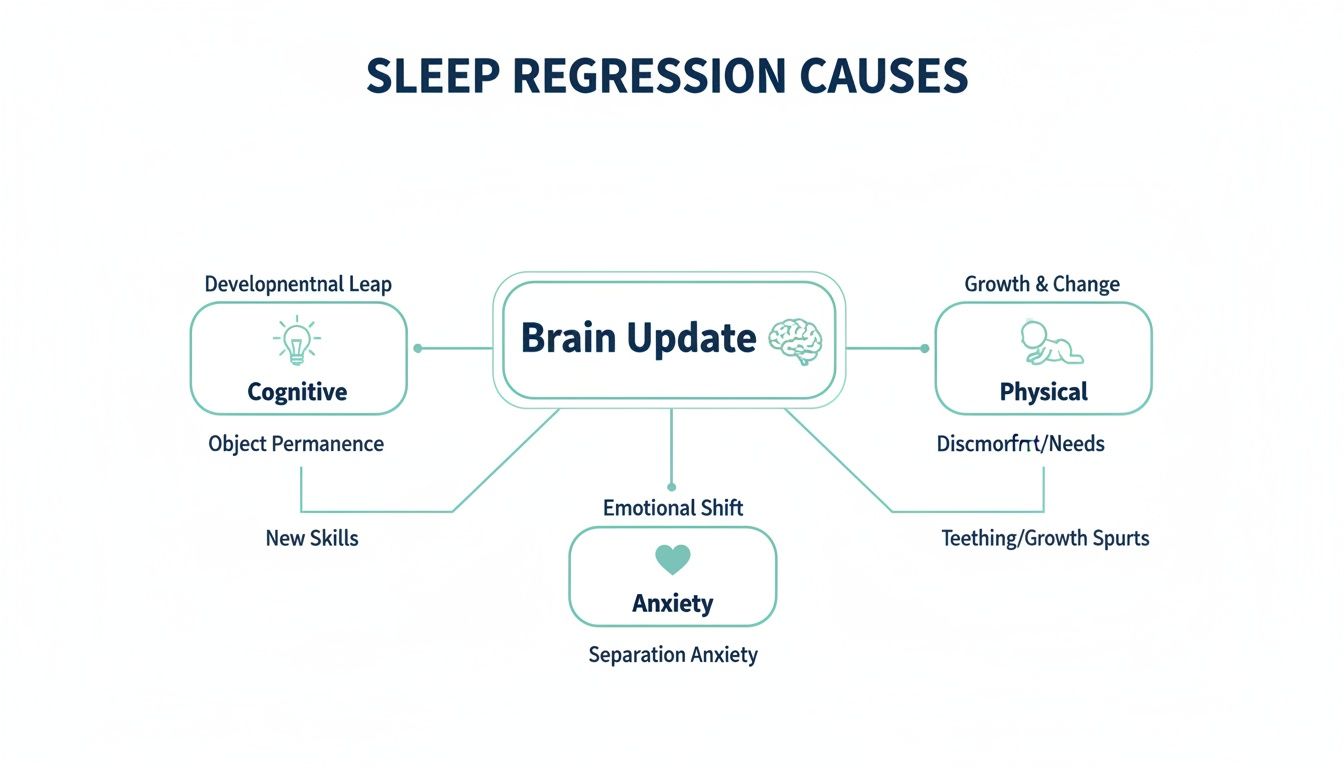 SLEEP REGRESSION CAUSES

Developnentnal Leap

Cognitive

Object Permanence

New Skills

Brain Update

Emotional Shift

Anxiety

Separation Anxiety

Growth & Change

Physical

Discmorfrt/Needs

Teething/Growth Spurts